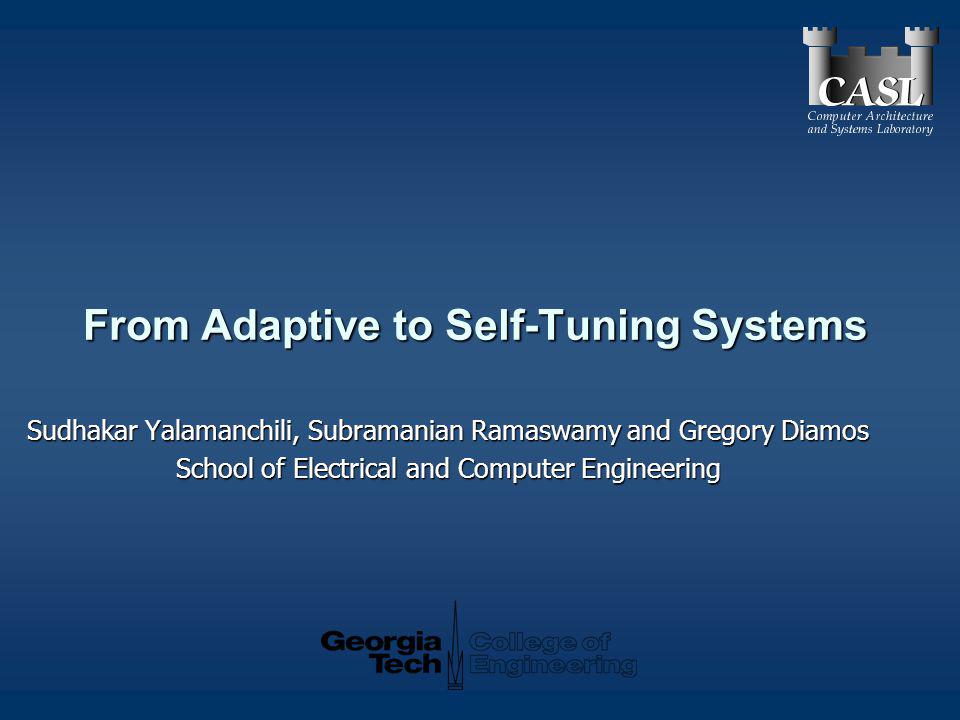 CASL
Computer Architecture and Systems Laboratory

From Adaptive to Self-Tuning Systems

Sudhakar Yalamanchili, Subramanian Ramaswamy and Gregory Diamos
School of Electrical and Computer Engineering

Georgia Tech College of Engineering